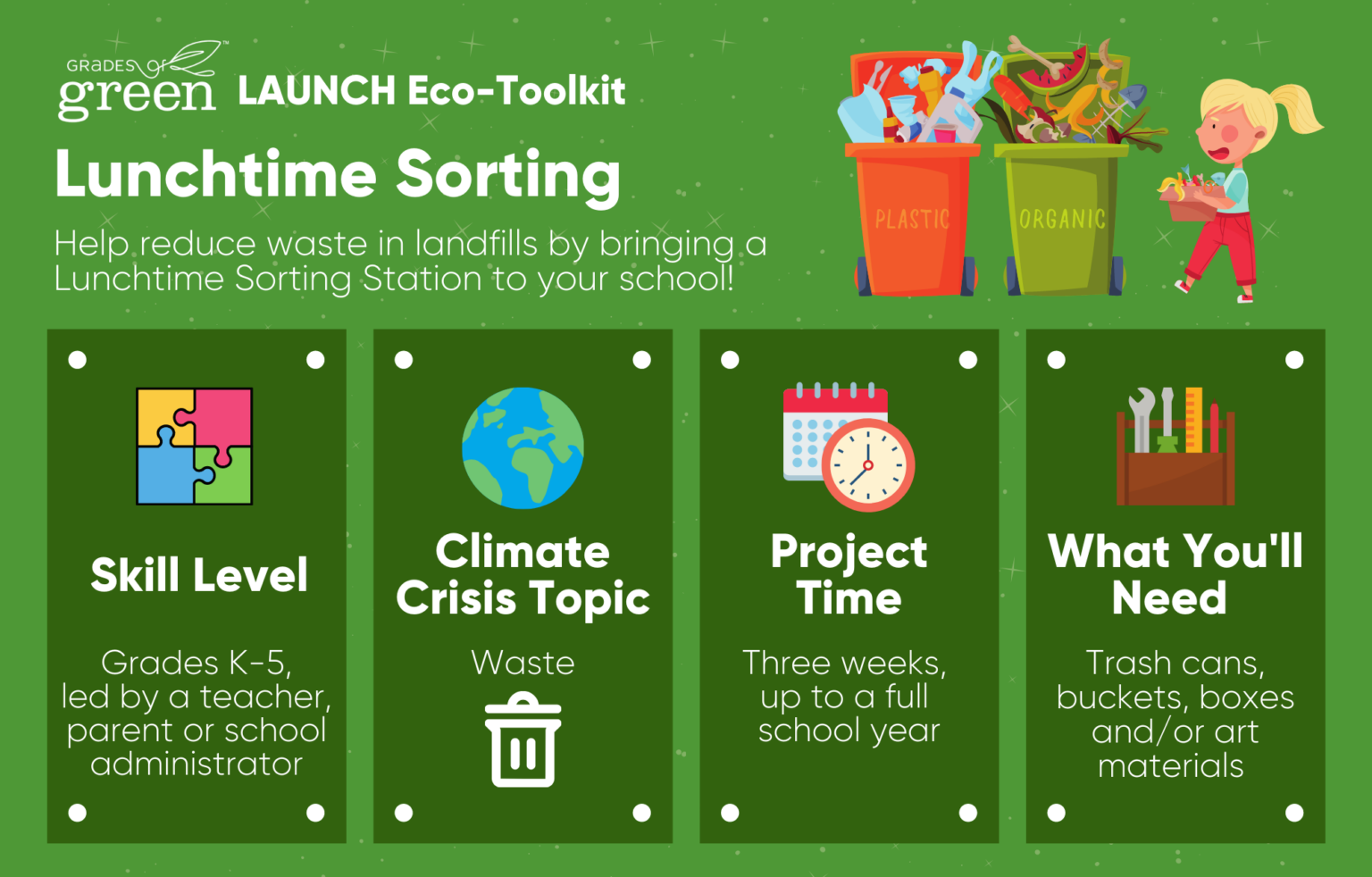 GRADES of green™ LAUNCH Eco-Toolkit

Lunchtime Sorting

Help reduce waste in landfills by bringing a Lunchtime Sorting Station to your school!

PLASTIC

ORGANIC

Skill Level

Grades K-5, led by a teacher, parent or school administrator

Climate Crisis Topic

Waste

Project Time

Three weeks, up to a full school year

What You'll Need

Trash cans, buckets, boxes and/or art materials